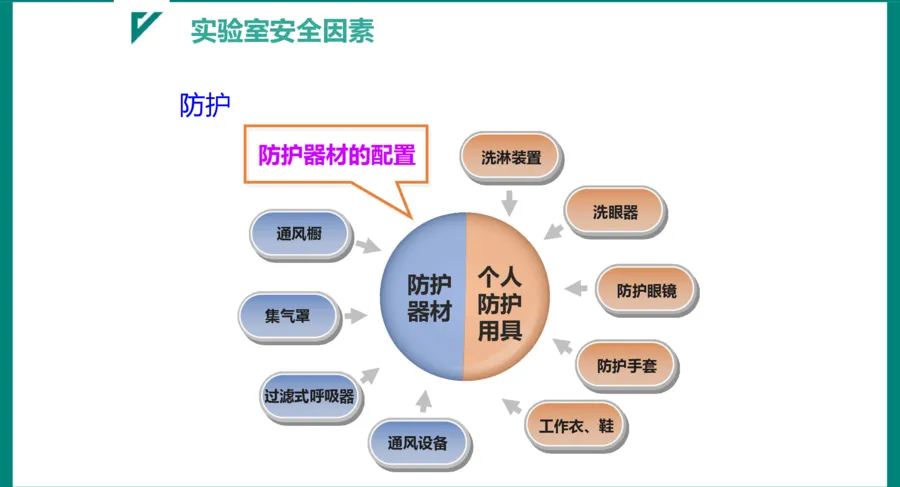 实验室安全因素

防护

防护器材的配置

防护器材

个人防护用具

通风橱

集气罩

过滤式呼吸器

通风设备

洗淋装置

洗眼器

防护眼镜

防护手套

工作衣、鞋